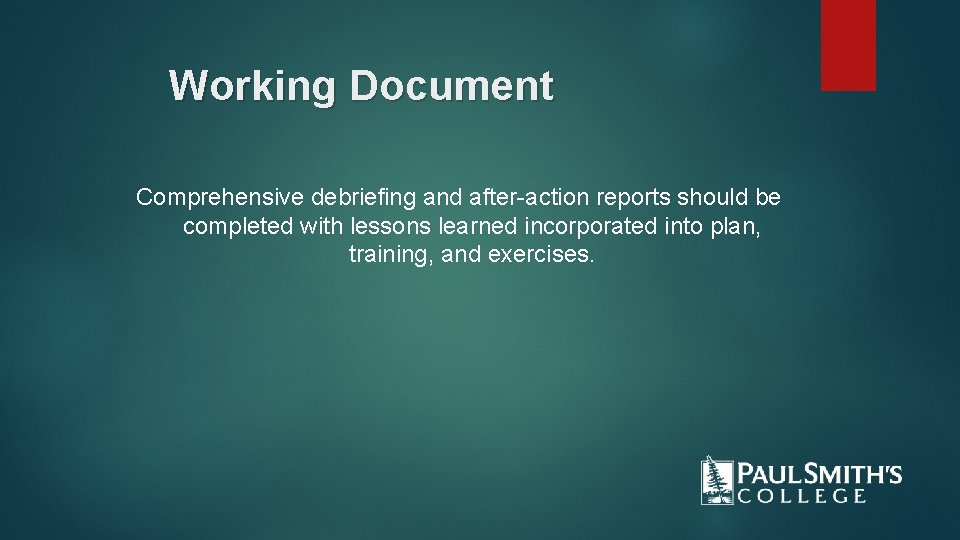 Working Document

Comprehensive debriefing and after-action reports should be completed with lessons learned incorporated into plan, training, and exercises.

PAUL SMITH'S COLLEGE